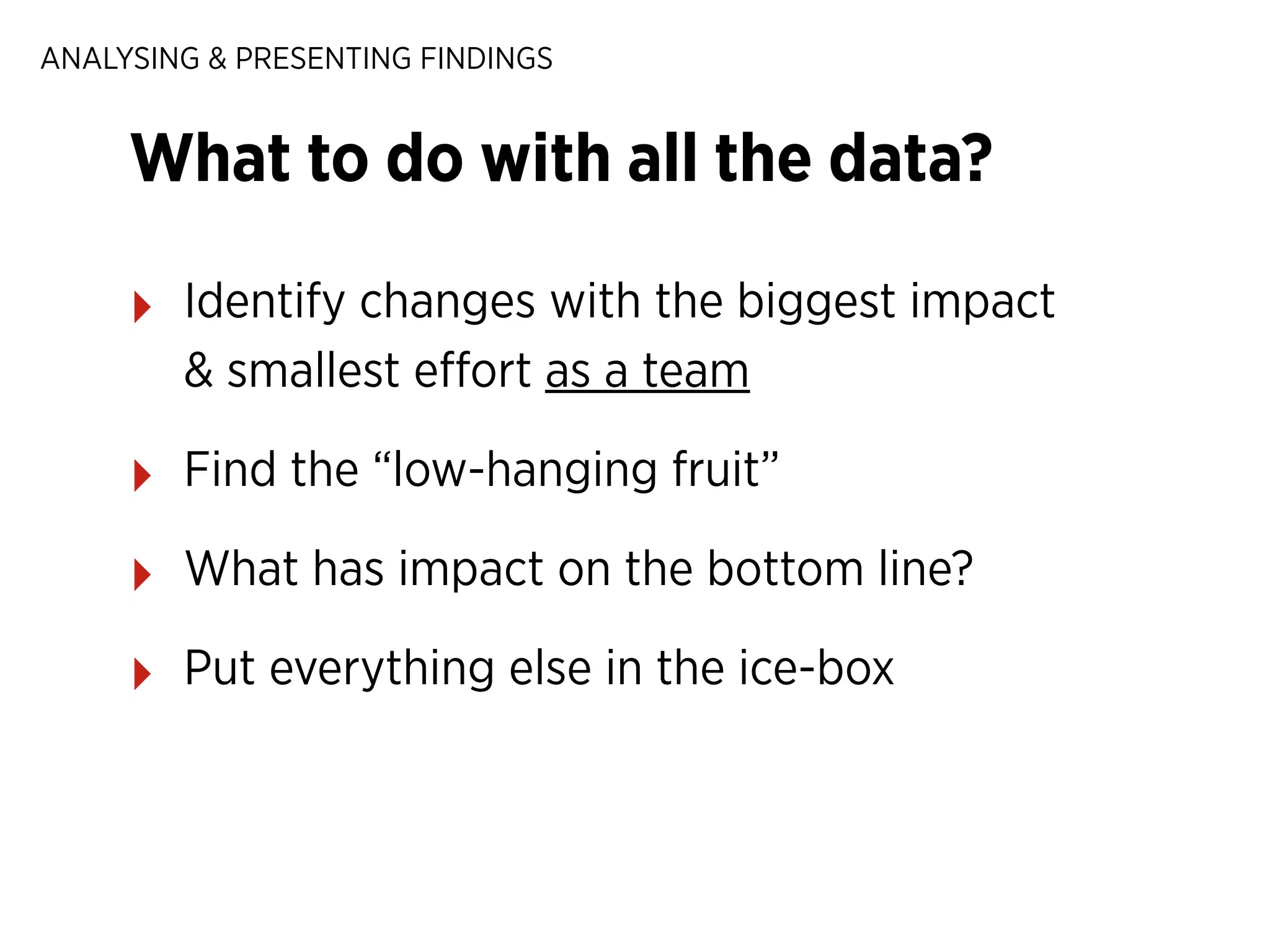 ANALYSING & PRESENTING FINDINGS

What to do with all the data?

Identify changes with the biggest impact & smallest effort as a team

Find the “low-hanging fruit”

What has impact on the bottom line?

Put everything else in the ice-box